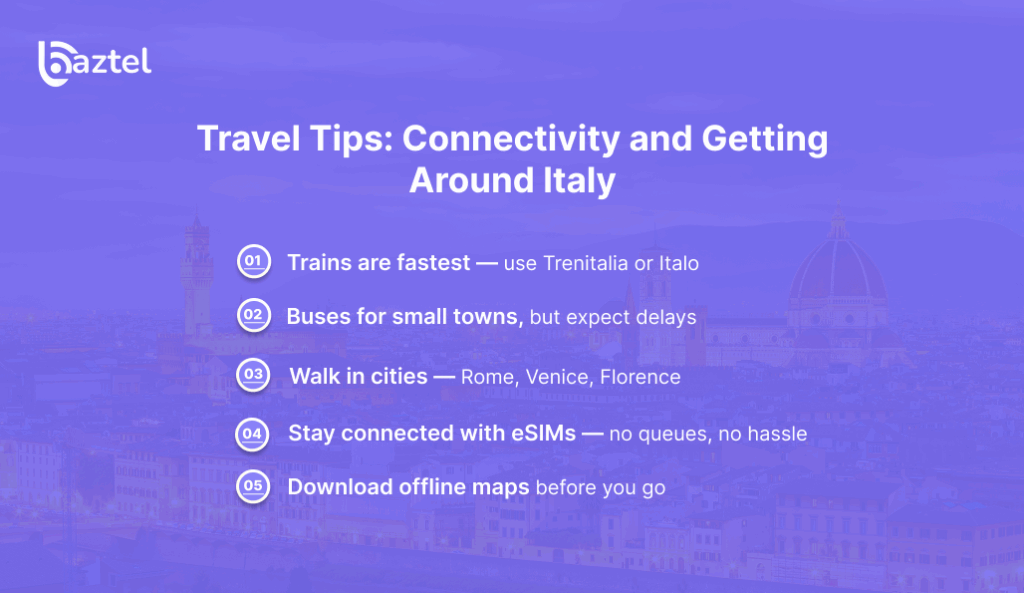 baztel

Travel Tips: Connectivity and Getting Around Italy

01 Trains are fastest — use Trenitalia or Italo

02 Buses for small towns, but expect delays

03 Walk in cities — Rome, Venice, Florence

04 Stay connected with eSIMs — no queues, no hassle

05 Download offline maps before you go